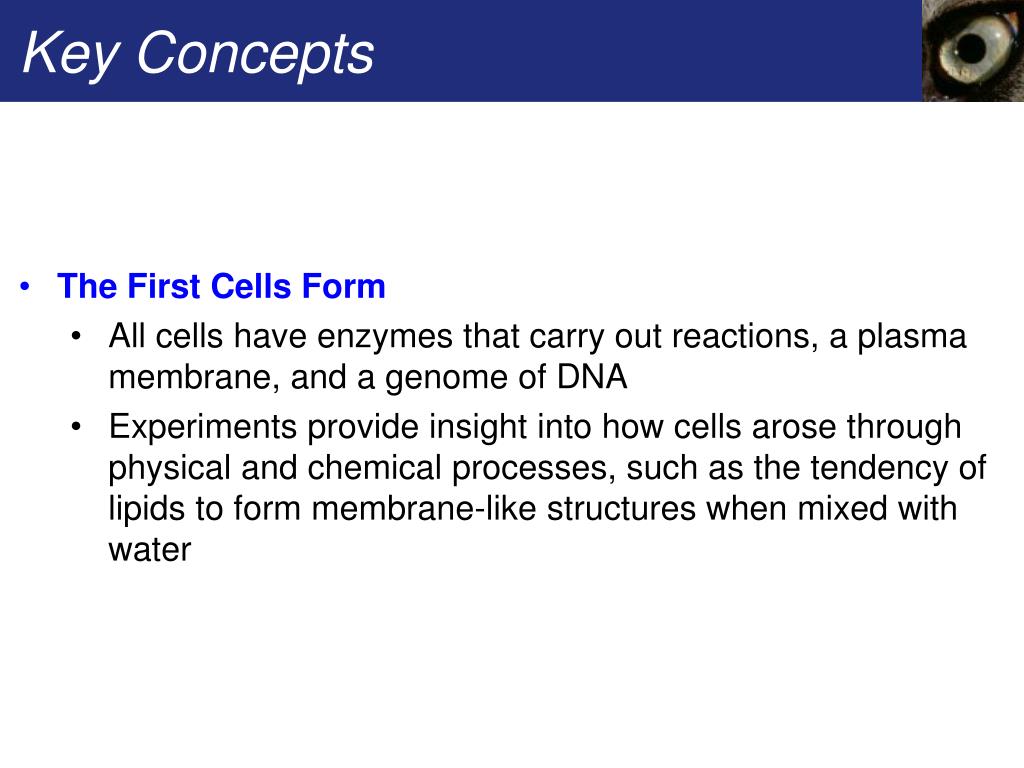 Key Concepts

• The First Cells Form
• All cells have enzymes that carry out reactions, a plasma membrane, and a genome of DNA
• Experiments provide insight into how cells arose through physical and chemical processes, such as the tendency of lipids to form membrane-like structures when mixed with water